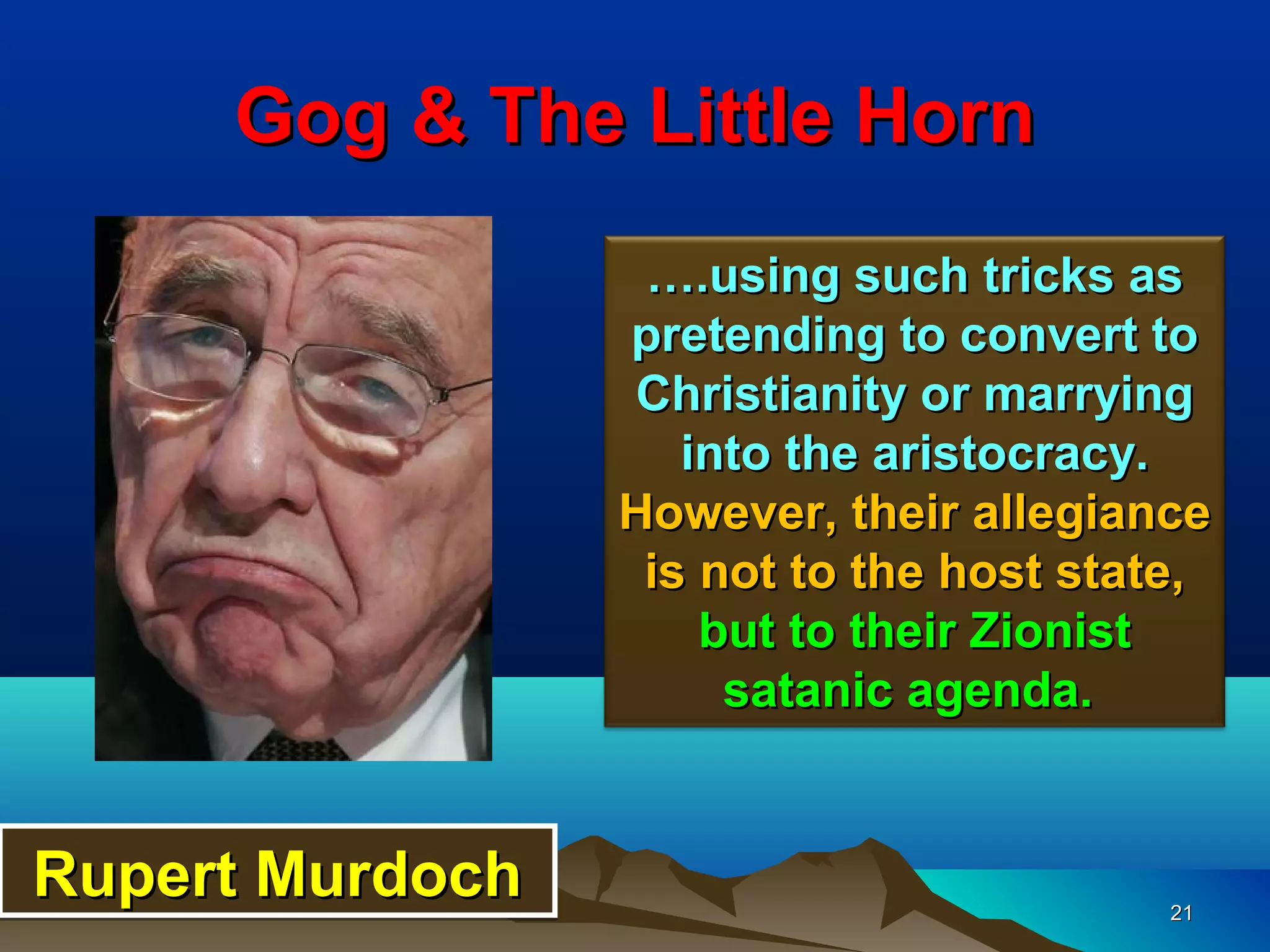 Gog & The Little Horn

….using such tricks as pretending to convert to Christianity or marrying into the aristocracy. However, their allegiance is not to the host state, but to their Zionist satanic agenda.

Rupert Murdoch

21